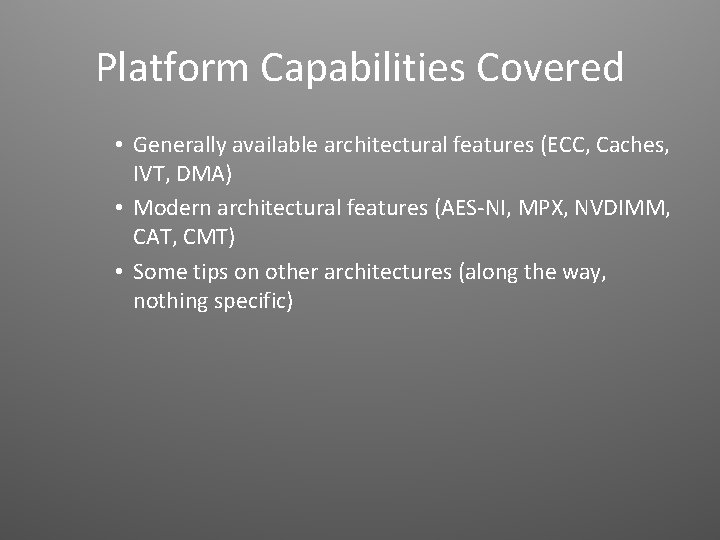 Platform Capabilities Covered

• Generally available architectural features (ECC, Caches, IVT, DMA)
• Modern architectural features (AES-NI, MPX, NVDIMM, CAT, CMT)
• Some tips on other architectures (along the way, nothing specific)